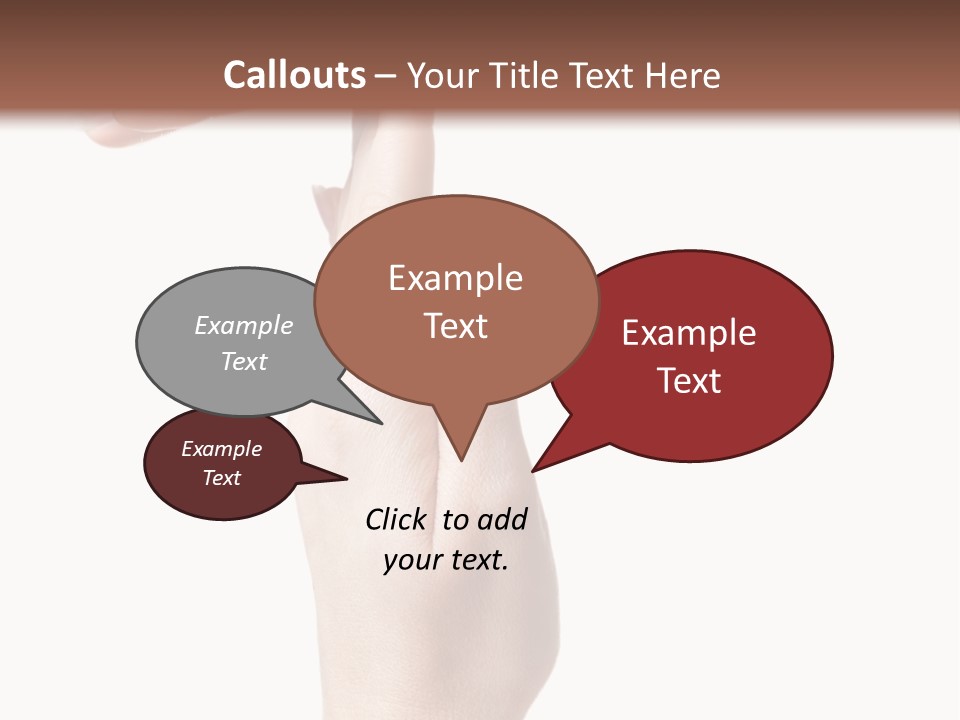 Callouts – Your Title Text Here

Example Text

Example Text

Example Text

Example Text

Click to add your text.